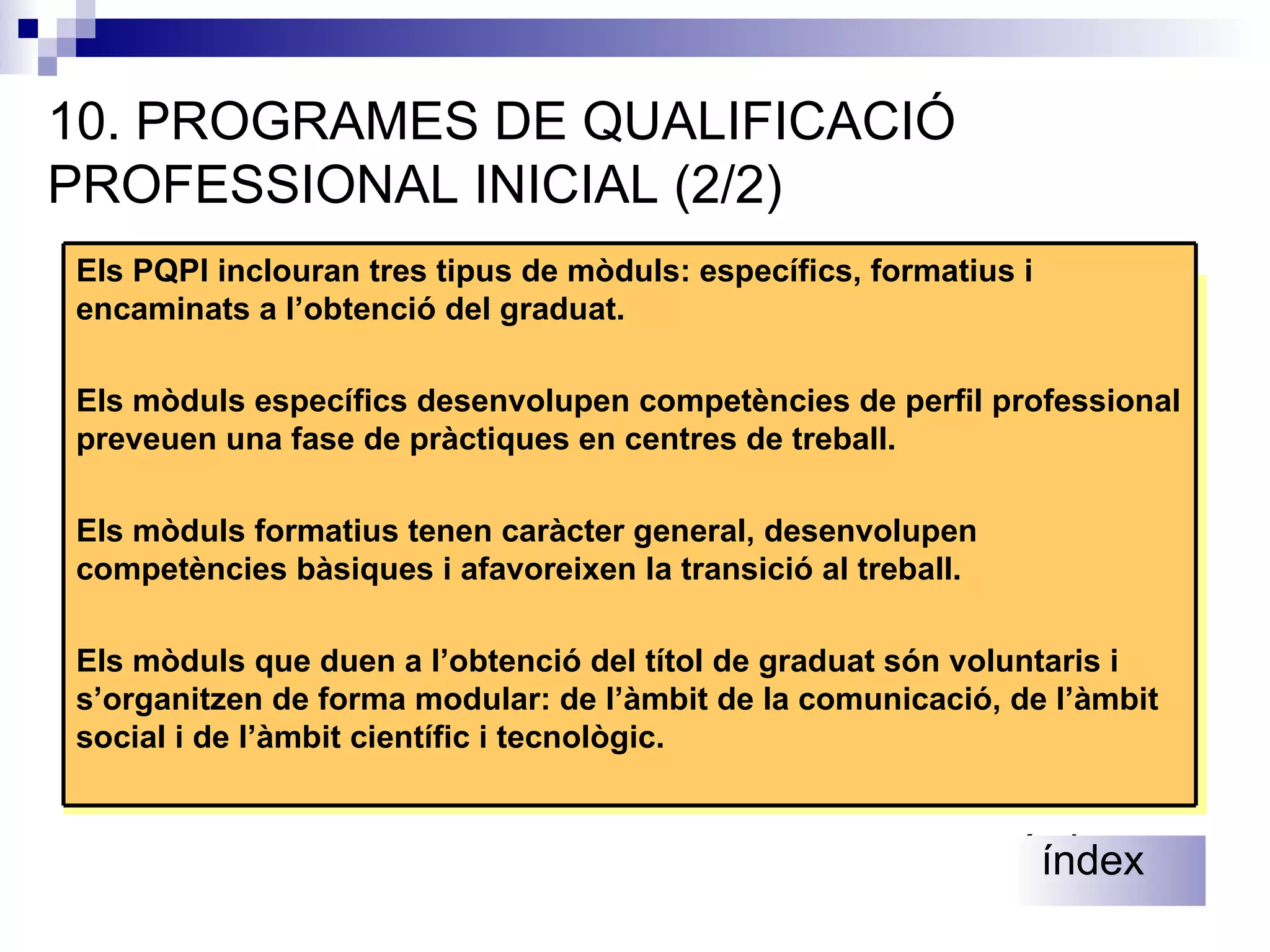 10. PROGRAMES DE QUALIFICACIÓ PROFESSIONAL INICIAL (2/2)

Els PQPI inclouran tres tipus de mòduls: específics, formatius i encaminats a l’obtenció del graduat.

Els mòduls específics desenvolupen competències de perfil professional preveuen una fase de pràctiques en centres de treball.

Els mòduls formatius tenen caràcter general, desenvolupen competències bàsiques i afavoreixen la transició al treball.

Els mòduls que duen a l’obtenció del títol de graduat són voluntaris i s’organitzen de forma modular: de l’àmbit de la comunicació, de l’àmbit social i de l’àmbit científic i tecnològic.

índex